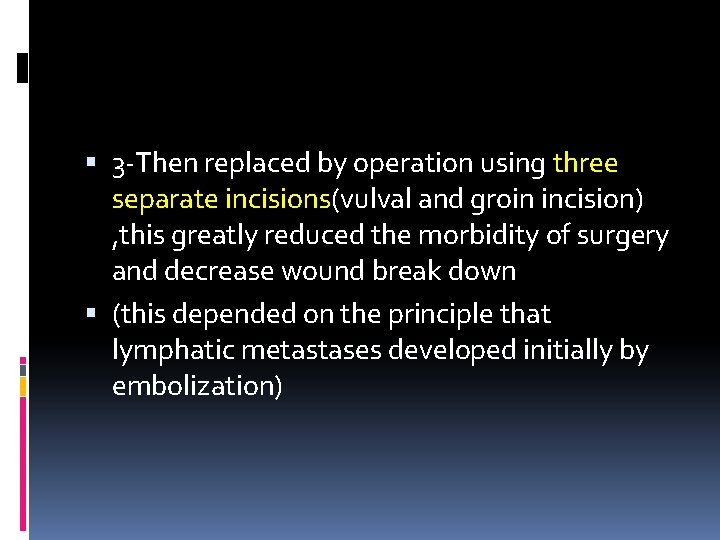 ▪ 3-Then replaced by operation using three separate incisions(vulval and groin incision) ,this greatly reduced the morbidity of surgery and decrease wound break down

▪ (this depended on the principle that lymphatic metastases developed initially by embolization)